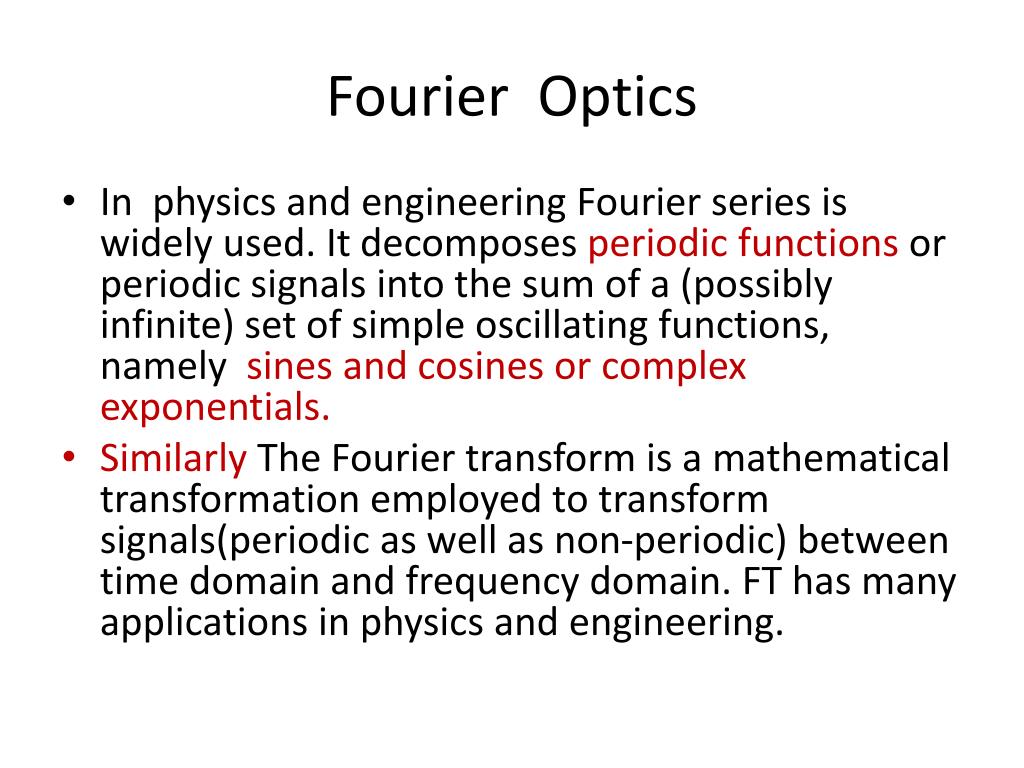 Fourier Optics

• In physics and engineering Fourier series is widely used. It decomposes periodic functions or periodic signals into the sum of a (possibly infinite) set of simple oscillating functions, namely sines and cosines or complex exponentials.

• Similarly The Fourier transform is a mathematical transformation employed to transform signals(periodic as well as non-periodic) between time domain and frequency domain. FT has many applications in physics and engineering.